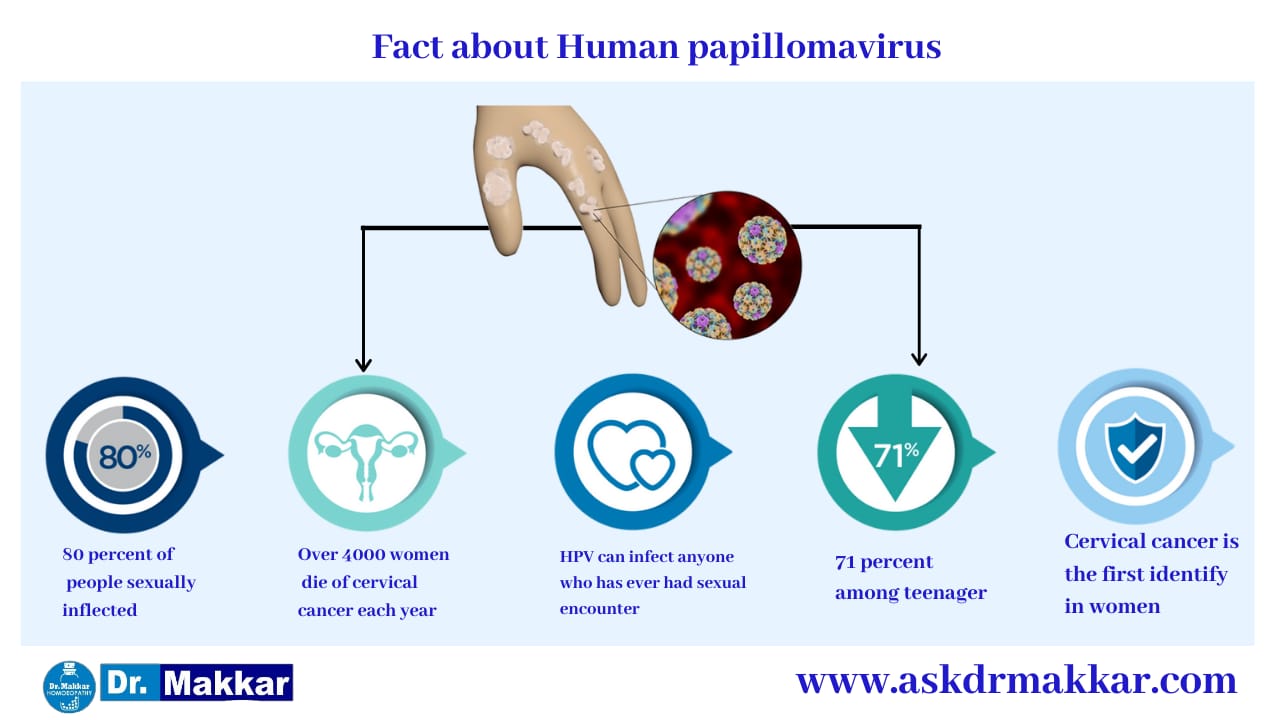 Fact about Human papillomavirus

80%

80 percent of people sexually inflected

Over 4000 women die of cervical cancer each year

HPV can infect anyone who has ever had sexual encounter

71%

71 percent among teenager

Cervical cancer is the first identify in women

Dr. Makkar HOMOEOPATHY

Dr. Makkar

www.askdrmakkar.com